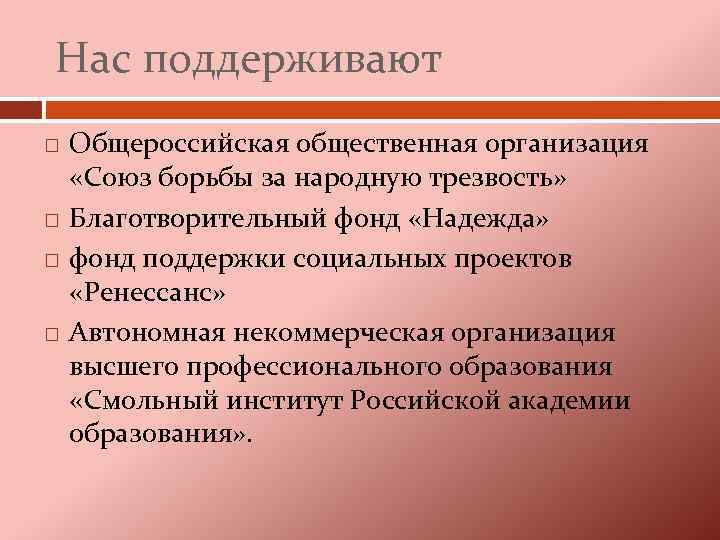 Нас поддерживают

□ Общероссийская общественная организация «Союз борьбы за народную трезвость»

□ Благотворительный фонд «Надежда»

□ фонд поддержки социальных проектов «Ренессанс»

□ Автономная некоммерческая организация высшего профессионального образования «Смольный институт Российской академии образования».